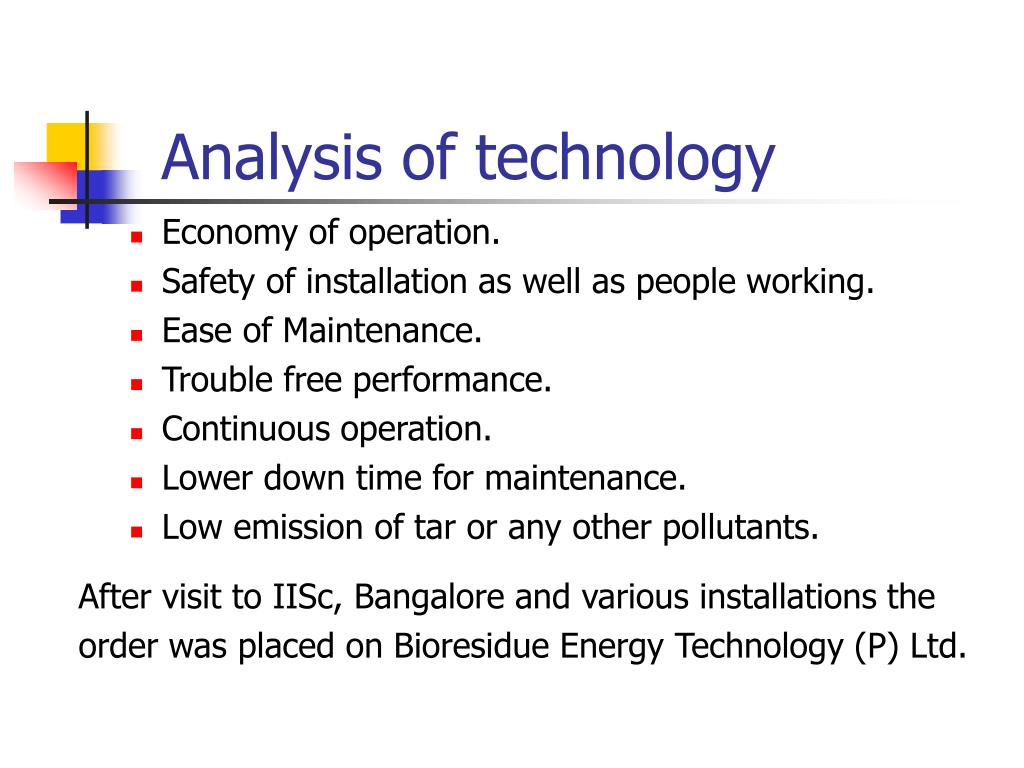 Analysis of technology

- Economy of operation.
- Safety of installation as well as people working.
- Ease of Maintenance.
- Trouble free performance.
- Continuous operation.
- Lower down time for maintenance.
- Low emission of tar or any other pollutants.

After visit to IISc, Bangalore and various installations the order was placed on Bioresidue Energy Technology (P) Ltd.